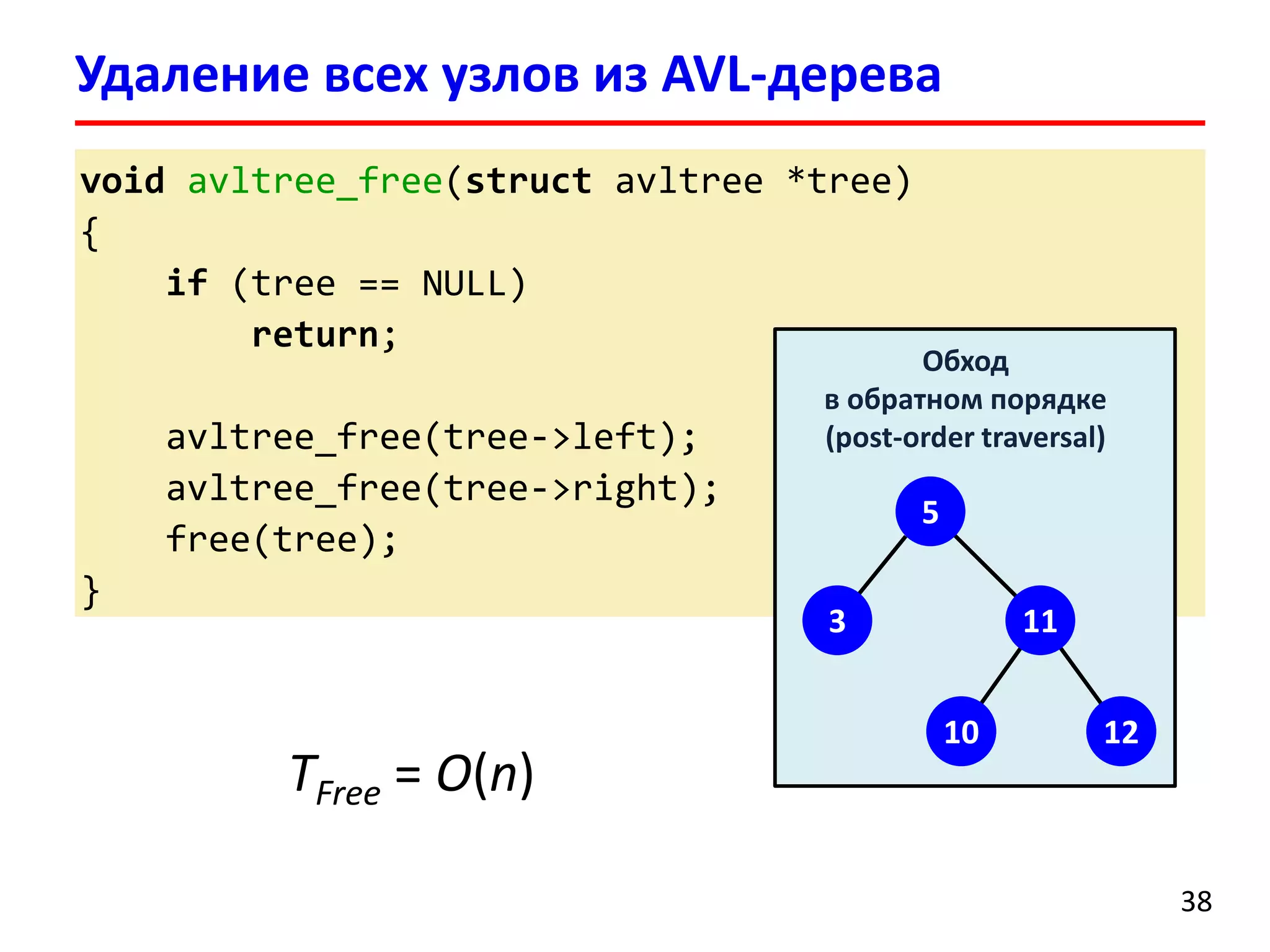 Удаление всех узлов из AVL-дерева

void avltree_free(struct avltree *tree)
{
    if (tree == NULL)
        return;

    avltree_free(tree->left);
    avltree_free(tree->right);
    free(tree);
}

Обход
в обратном порядке
(post-order traversal)

5
3
11
10
12

$T_{Free} = O(n)$

38